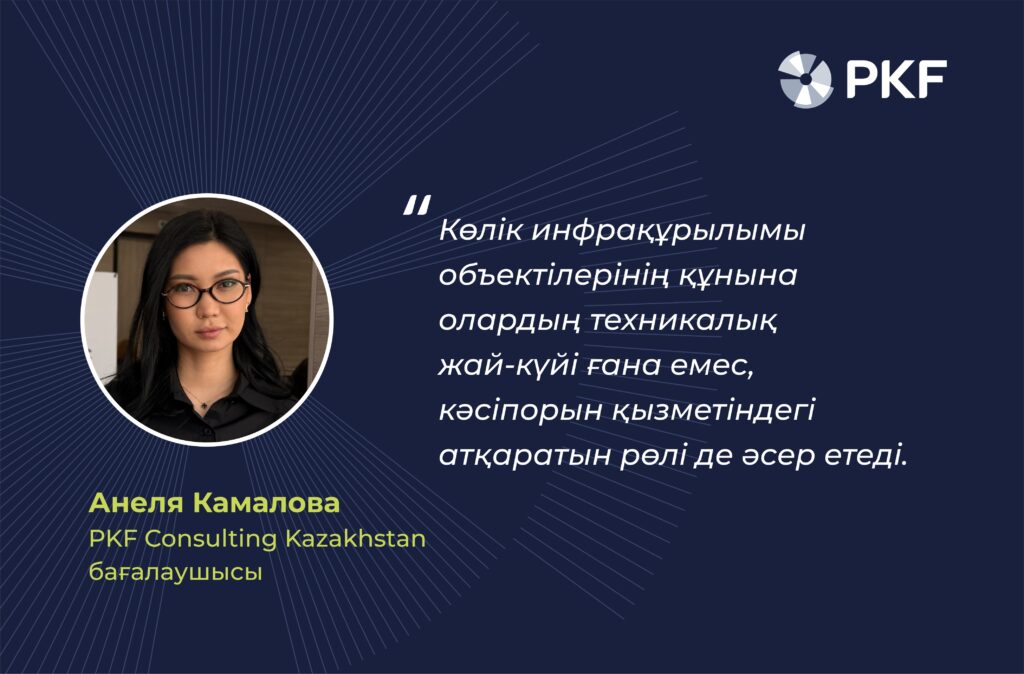 PKF

"Көлік инфрақұрылымы объектілерінің құнына олардың техникалық жай-күйі ғана емес, кәсіпорын қызметіндегі атқаратын рөлі де әсер етеді.

Анеля Камалова
PKF Consulting Kazakhstan
бағалаушысы